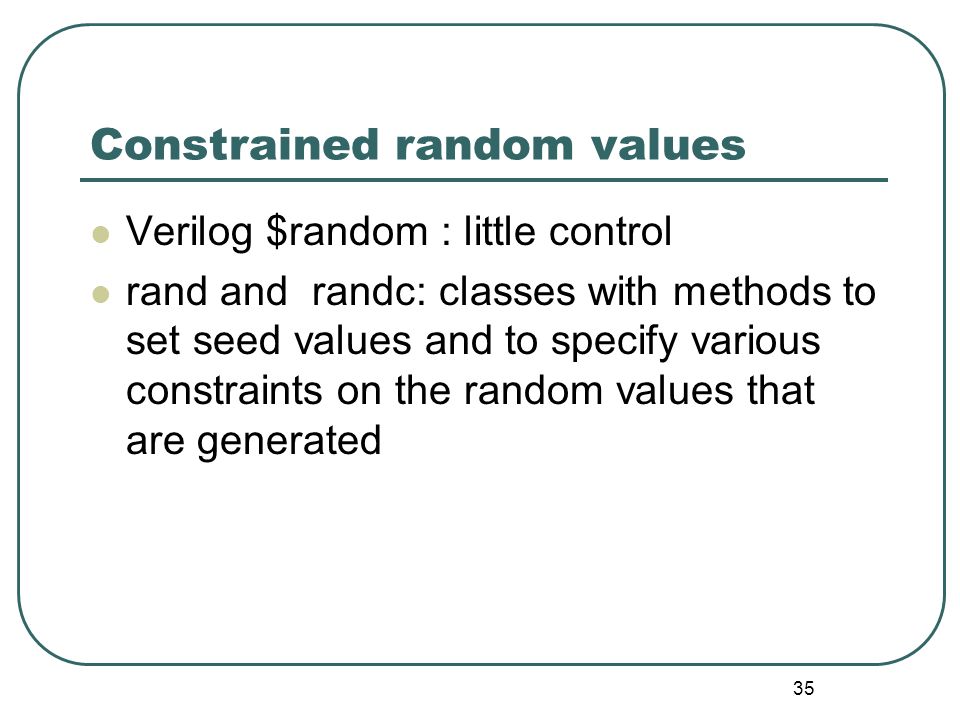 Constrained random values

- Verilog \$random : little control
- rand and randc: classes with methods to set seed values and to specify various constraints on the random values that are generated

35